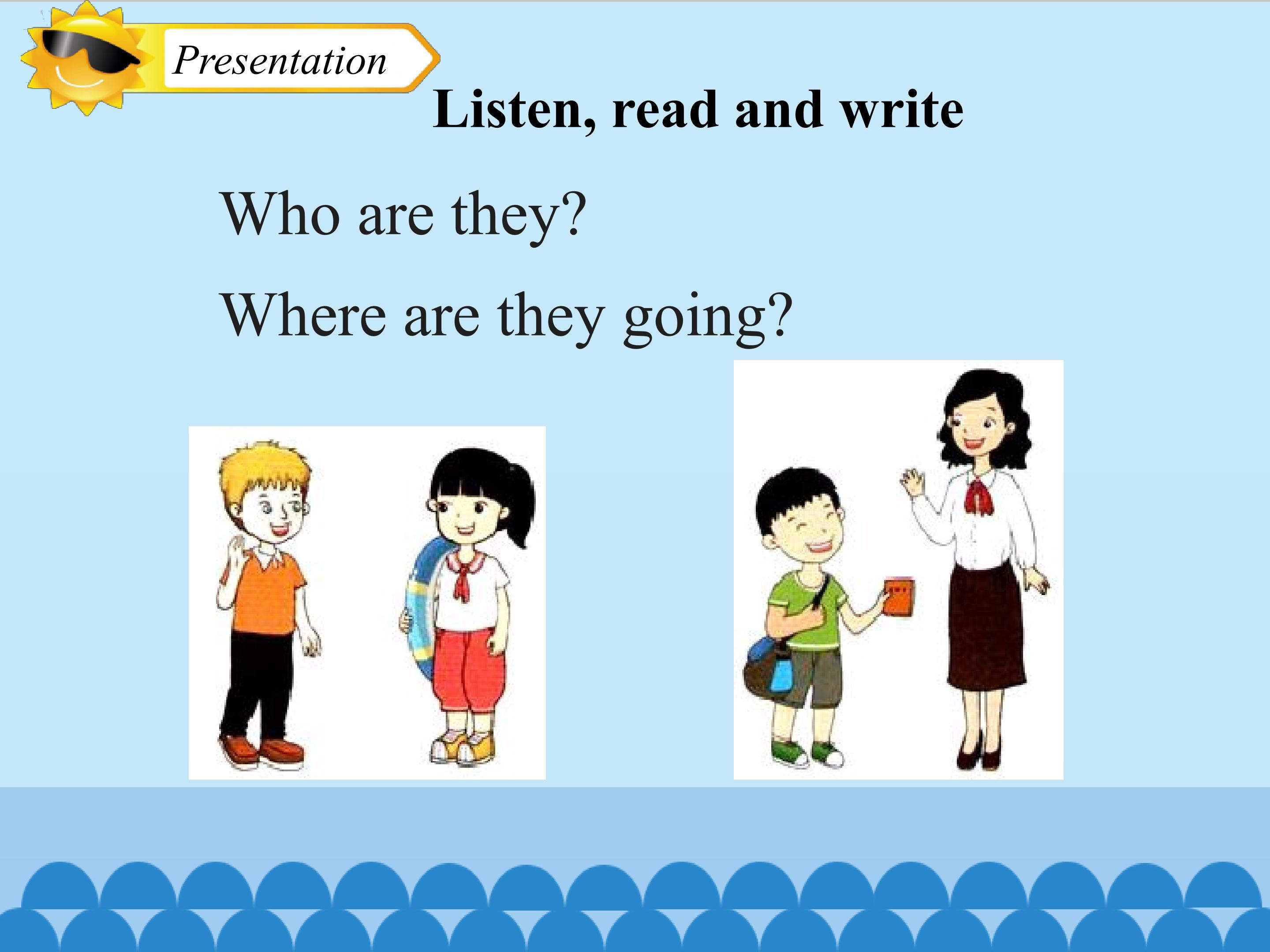 Presentation

Listen, read and write

Who are they?

Where are they going?